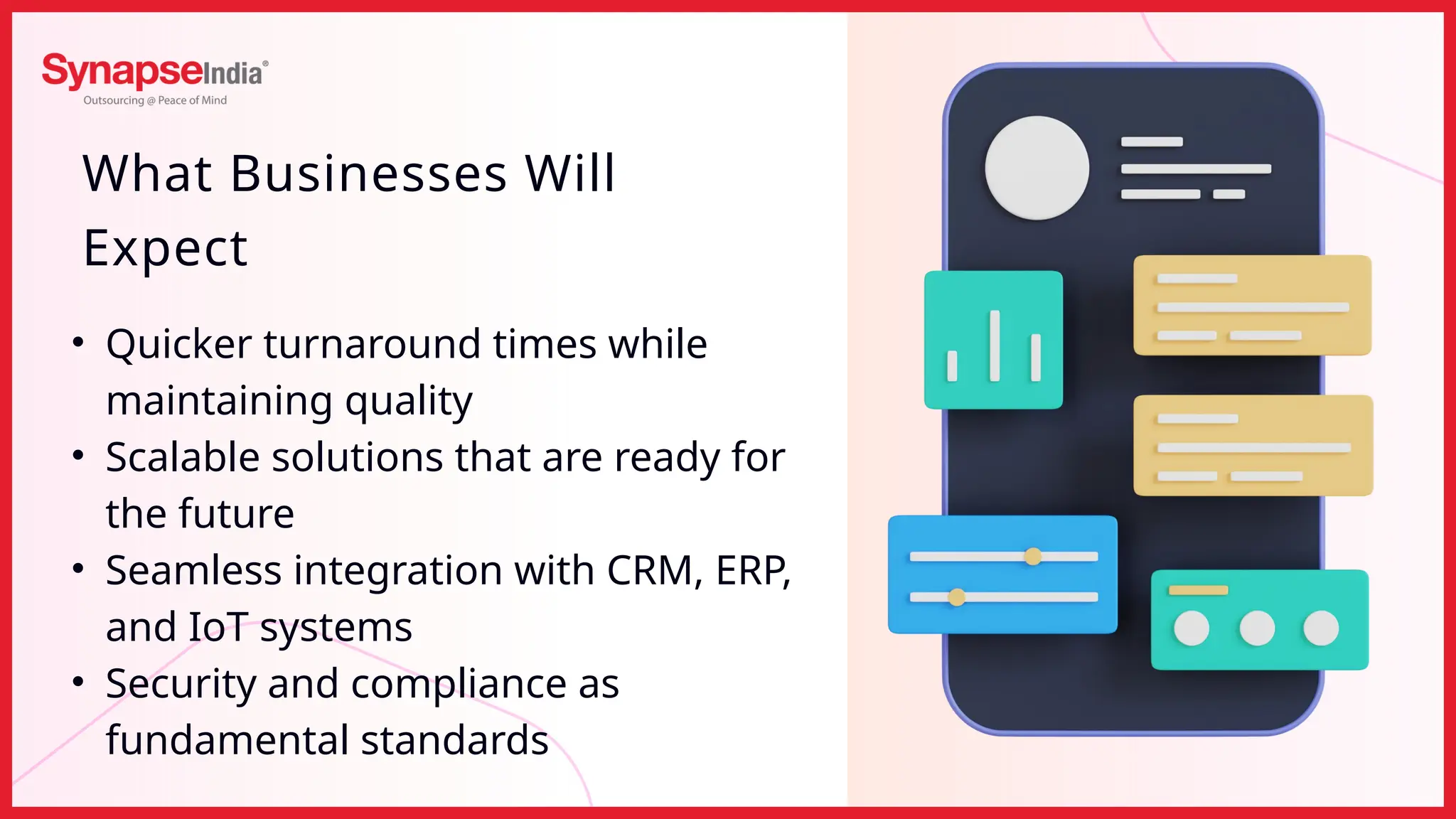 SynapseIndia®
Outsourcing @ Peace of Mind

What Businesses Will Expect

• Quicker turnaround times while maintaining quality
• Scalable solutions that are ready for the future
• Seamless integration with CRM, ERP, and IoT systems
• Security and compliance as fundamental standards